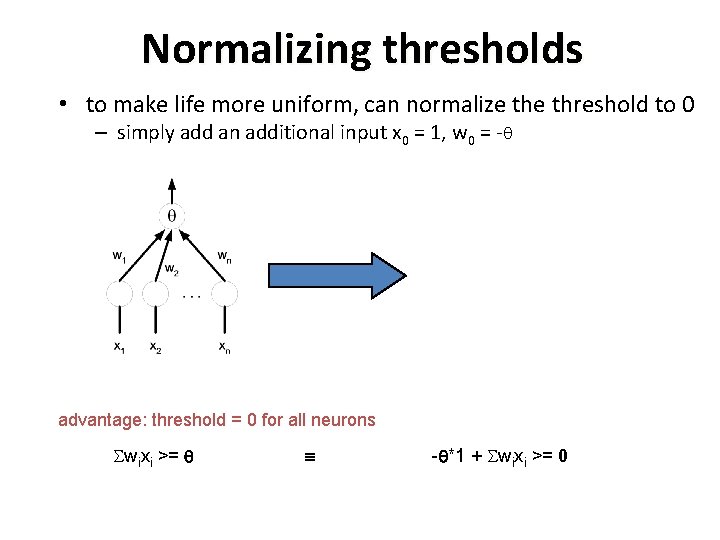 Normalizing thresholds

• to make life more uniform, can normalize the threshold to 0
- simply add an additional input $x_0 = 1$, $w_0 = -\theta$

$\theta$

$w_1$

$w_2$

$w_n$

...

$x_1$ $x_2$ $x_n$

advantage: threshold = 0 for all neurons

$\Sigma w_i x_i >= \theta$ $\equiv$ $-\theta*1 + \Sigma w_i x_i >= 0$